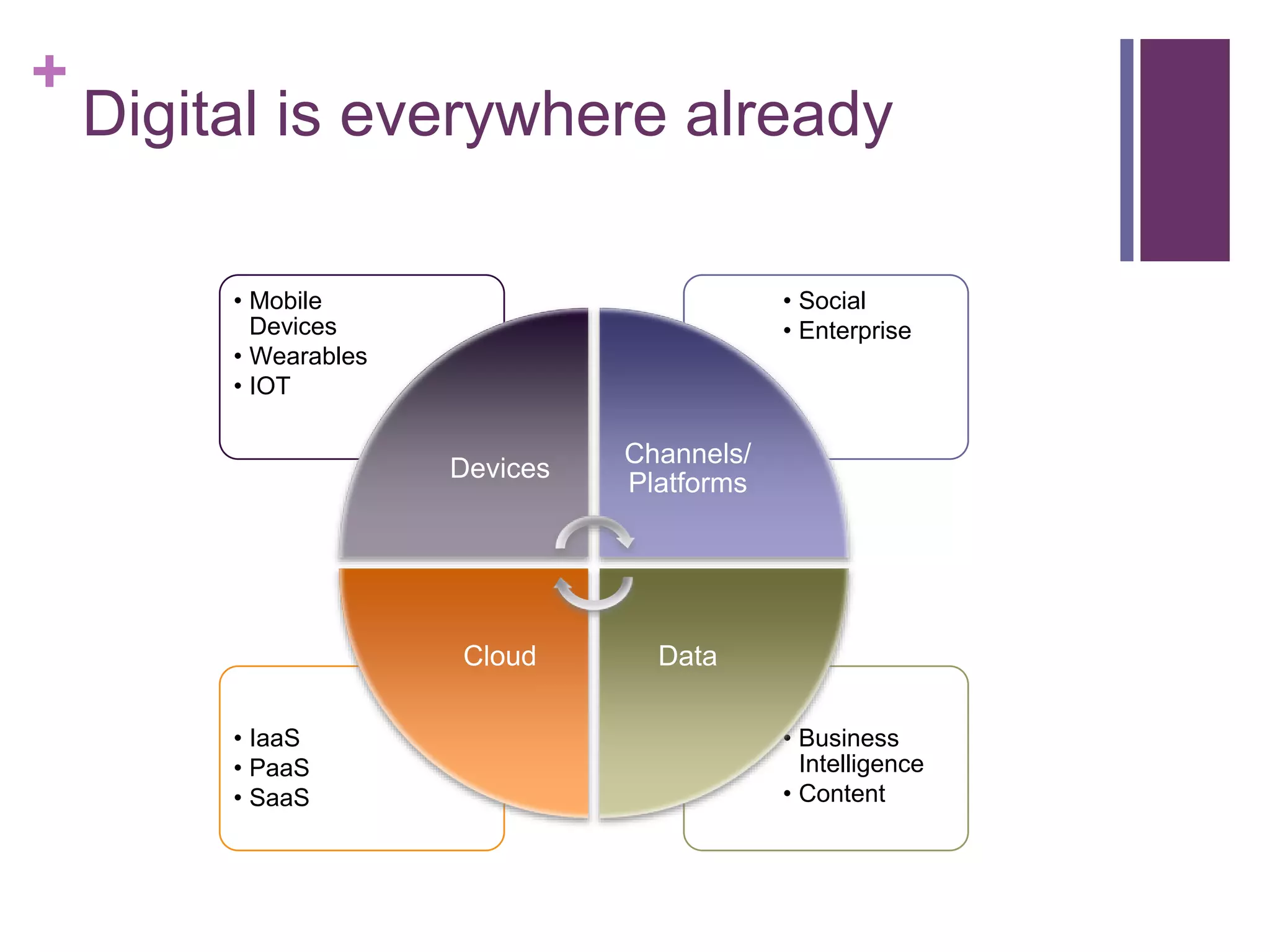 +
Digital is everywhere already

• Mobile Devices
• Wearables
• IOT

• Social
• Enterprise

Devices

Channels/ Platforms

Cloud

Data

• IaaS
• PaaS
• SaaS

• Business Intelligence
• Content